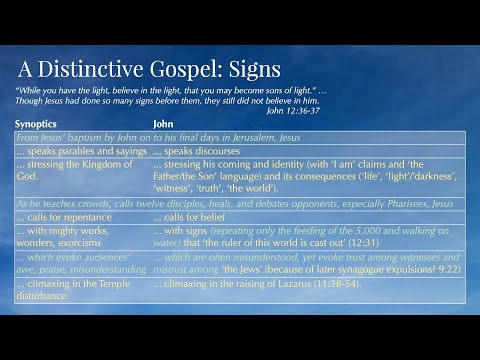 A Distinctive Gospel: Signs

"While you have the light, believe in the light, that you may become sons of light." … Though Jesus had done so many signs before them, they still did not believe in him.
John 12:36-37

| Synoptics | John |
|---|---|
| From Jesus' baptism by John on to his final days in Jerusalem, Jesus | |
| ... speaks parables and sayings | ... speaks discourses |
| ... stressing the Kingdom of God. | ... stressing his coming and identity (with 'I am' claims and 'the Father/the Son' language) and its consequences ('life', 'light'/'darkness', 'witness', 'truth', 'the world'). |
| As he teaches crowds, calls twelve disciples, heals, and debates opponents, especially Pharisees, Jesus | |
| ... calls for repentance | ... calls for belief |
| ... with mighty works, wonders, exorcisms | ... with signs (repeating only the feeding of the 5,000 and walking on water) that 'the ruler of this world is cast out' (12:31) |
| ... which evoke audiences' awe, praise, misunderstanding | ... which are often misunderstood, yet evoke trust among witnesses and mistrust among 'the Jews' (because of later synagogue expulsions? 9:22) |
| ... climaxing in the Temple disturbance. | ... climaxing in the raising of Lazarus (11:38-54). |